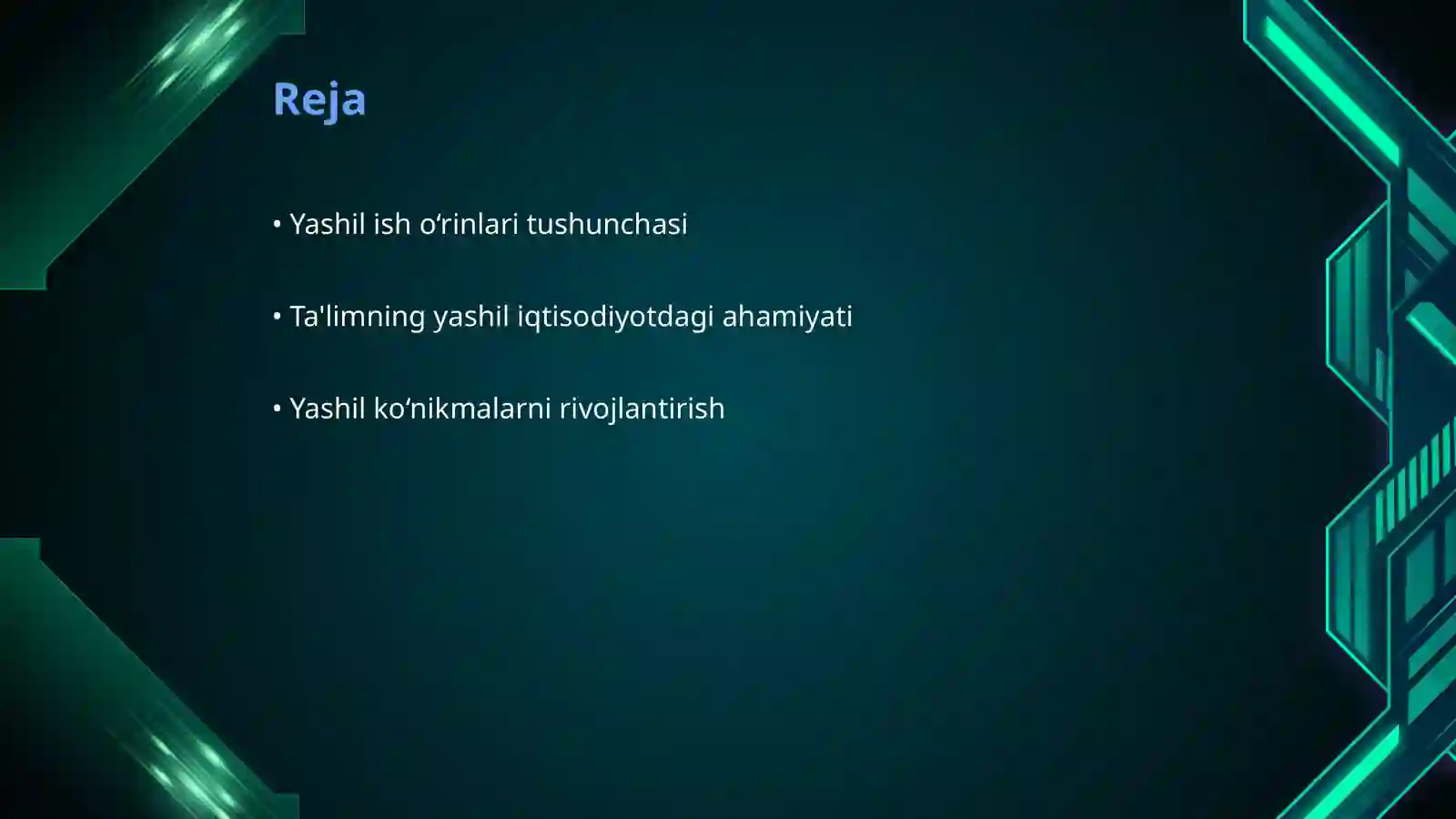 Reja

• Yashil ish o‘rinlari tushunchasi

• Ta'limning yashil iqtisodiyotdagi ahamiyati

• Yashil ko‘nikmalarni rivojlantirish